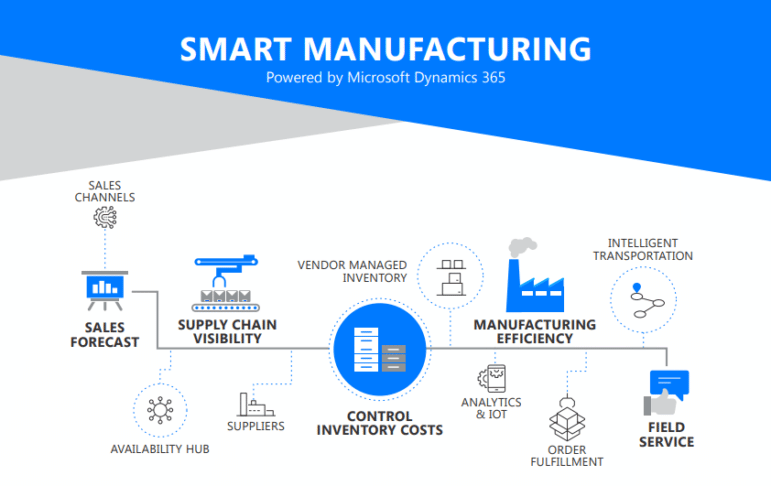 SMART MANUFACTURING
Powered by Microsoft Dynamics 365

SALES CHANNELS

SALES FORECAST

SUPPLY CHAIN VISIBILITY

VENDOR MANAGED INVENTORY

MANUFACTURING EFFICIENCY

INTELLIGENT TRANSPORTATION

AVAILABILITY HUB

SUPPLIERS

CONTROL INVENTORY COSTS

ANALYTICS & IOT

ORDER FULFILLMENT

FIELD SERVICE